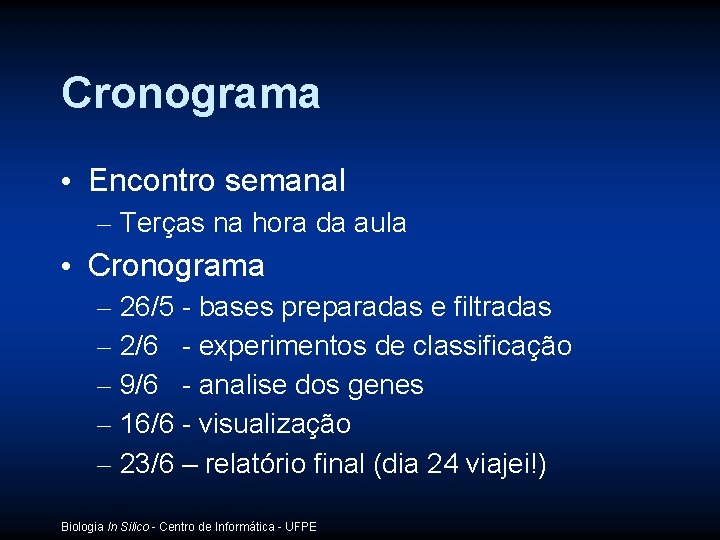 Cronograma

• Encontro semanal
  – Terças na hora da aula
• Cronograma
  – 26/5 - bases preparadas e filtradas
  – 2/6 - experimentos de classificação
  – 9/6 - analise dos genes
  – 16/6 - visualização
  – 23/6 – relatório final (dia 24 viajei!)

Biologia In Silico - Centro de Informática - UFPE